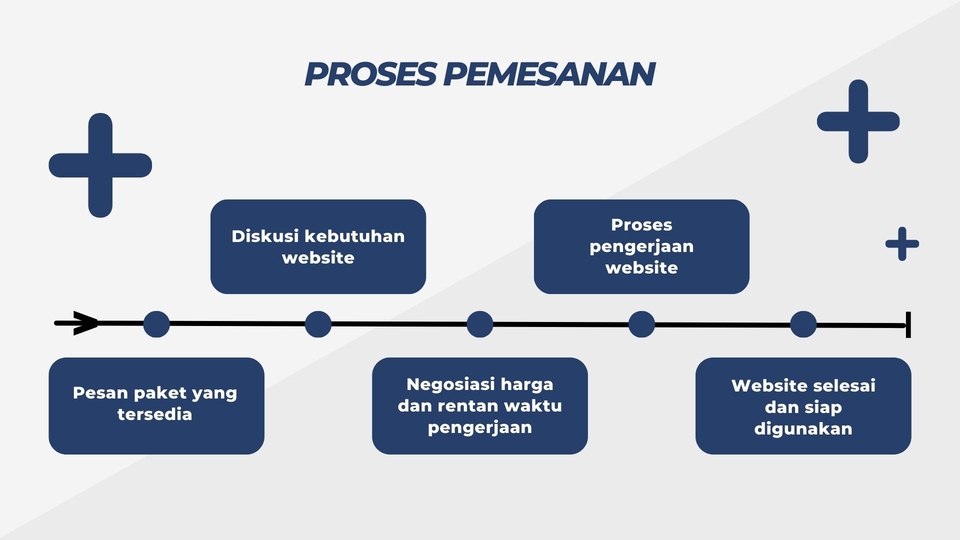 PROSES PEMESANAN

Pesan paket yang tersedia

Diskusi kebutuhan website

Negosiasi harga dan rentan waktu pengerjaan

Proses pengerjaan website

Website selesai dan siap digunakan